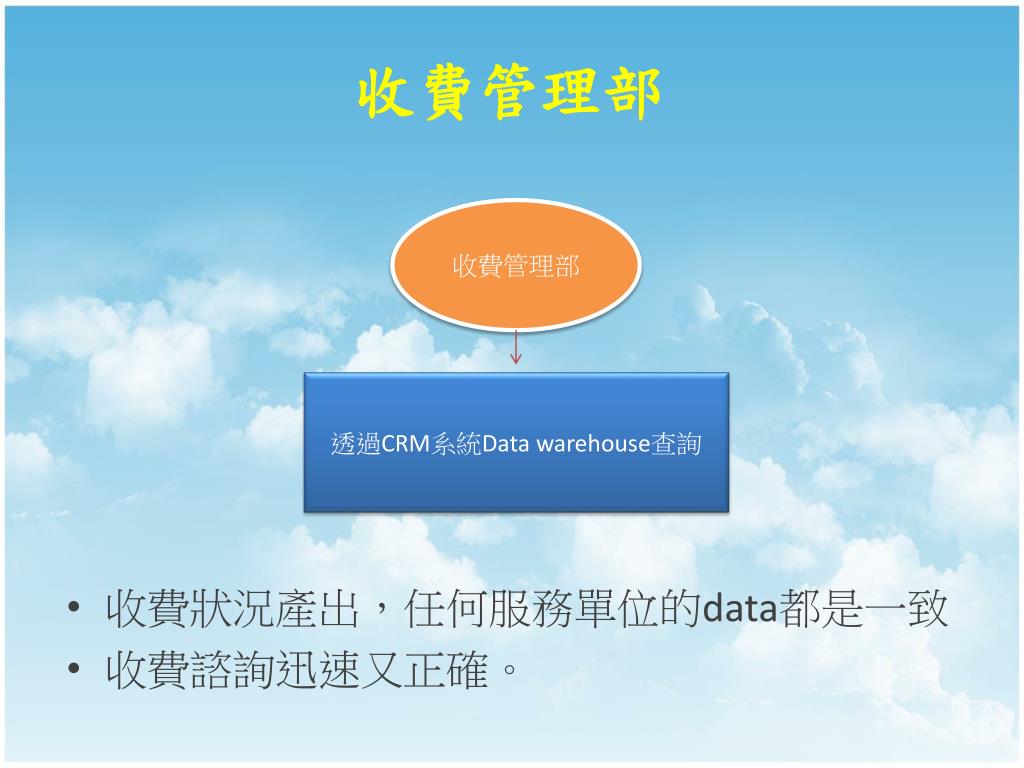 收費管理部

收費管理部

透過CRM系統Data warehouse查詢

• 收費狀況產出，任何服務單位的data都是一致
• 收費諮詢迅速又正確。